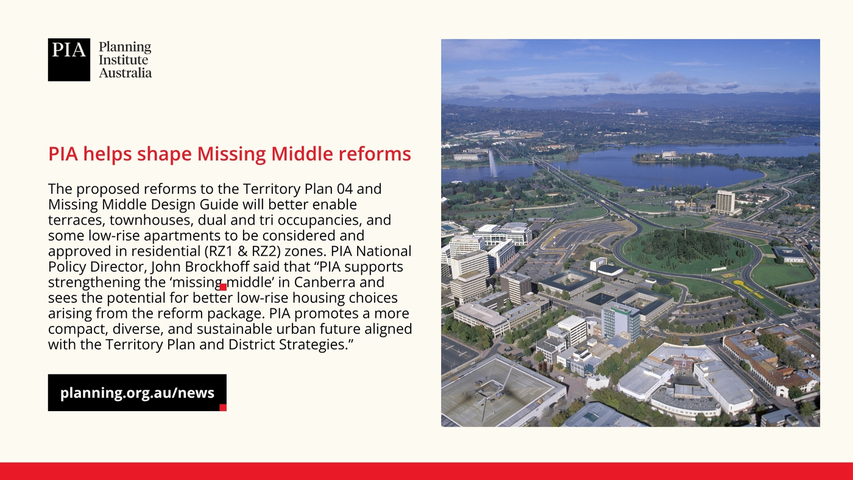 PIA Planning Institute Australia

PIA helps shape Missing Middle reforms

The proposed reforms to the Territory Plan 04 and Missing Middle Design Guide will better enable terraces, townhouses, dual and tri occupancies, and some low-rise apartments to be considered and approved in residential (RZ1 & RZ2) zones. PIA National Policy Director, John Brockhoff said that “PIA supports strengthening the ‘missing middle’ in Canberra and sees the potential for better low-rise housing choices arising from the reform package. PIA promotes a more compact, diverse, and sustainable urban future aligned with the Territory Plan and District Strategies.”

planning.org.au/news